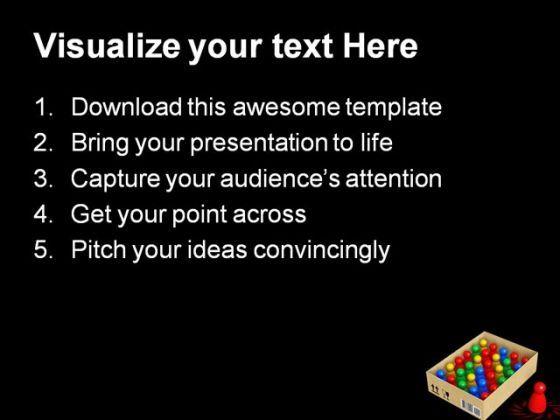 Visualize your text Here

1. Download this awesome template
2. Bring your presentation to life
3. Capture your audience's attention
4. Get your point across
5. Pitch your ideas convincingly